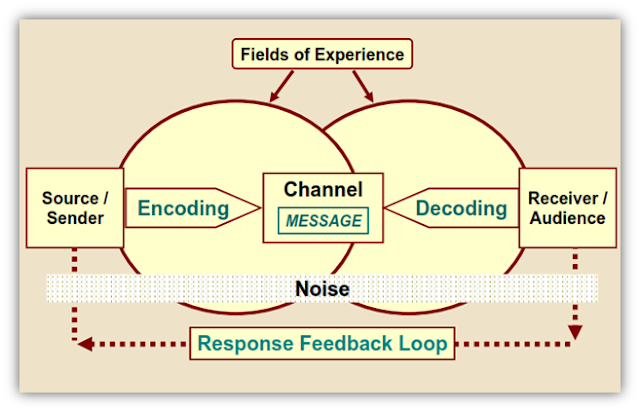 Fields of Experience

Source / Sender

Encoding

Channel

MESSAGE

Decoding

Receiver / Audience

Noise

Response Feedback Loop